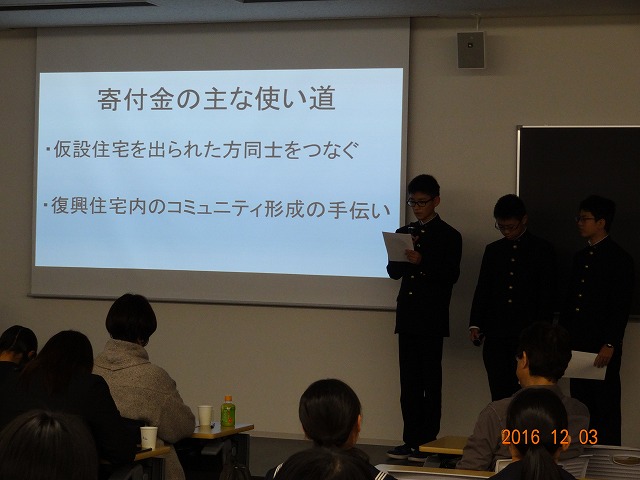 寄付金の主な使い道

・仮設住宅を出られた方同士をつなぐ

・復興住宅内のコミュニティ形成の手伝い

2016 12 03